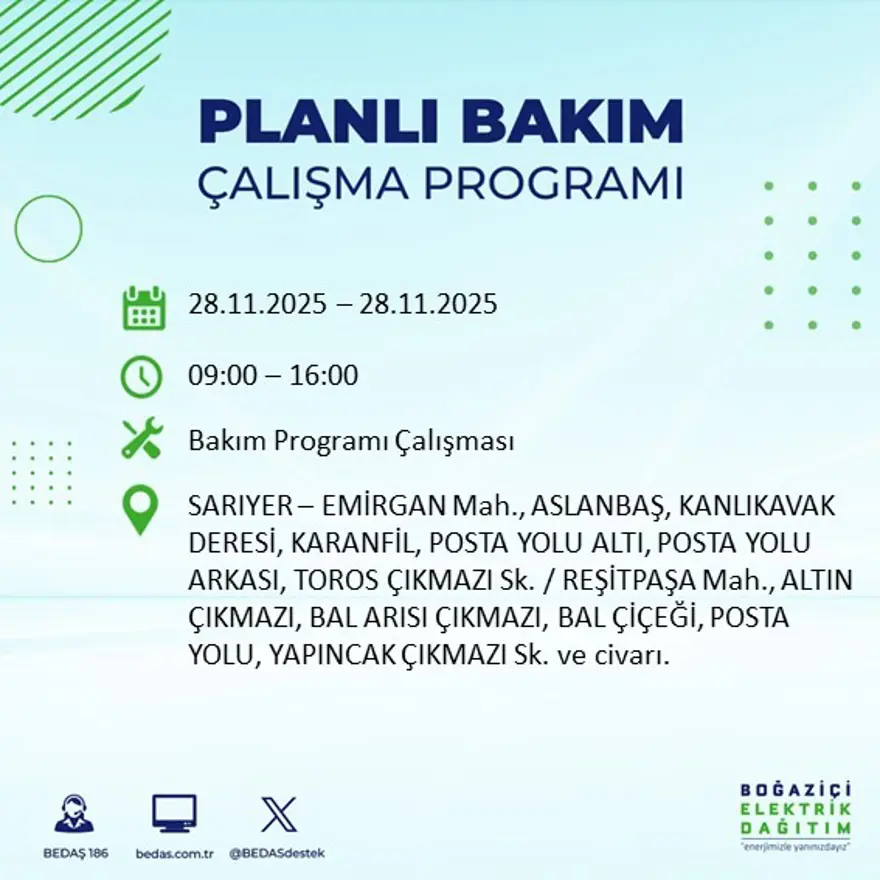 PLANLI BAKIM
ÇALIŞMA PROGRAMI

28.11.2025 – 28.11.2025

09:00 – 16:00

Bakım Programı Çalışması

SARIYER – EMİRGAN Mah., ASLANBAŞ, KANLIKAVAK DERESİ, KARANFİL, POSTA YOLU ALTI, POSTA YOLU ARKASI, TOROS ÇIKMAZI Sk. / REŞİTPAŞA Mah., ALTIN ÇIKMAZI, BAL ARISI ÇIKMAZI, BAL ÇİÇEĞİ, POSTA YOLU, YAPINCAK ÇIKMAZI Sk. ve civarı.

BEDAŞ 186
bedas.com.tr
@BEDASdestek

BOĞAZİÇİ
ELEKTRİK
DAĞITIM
"enerjimizle yanınızdayız"